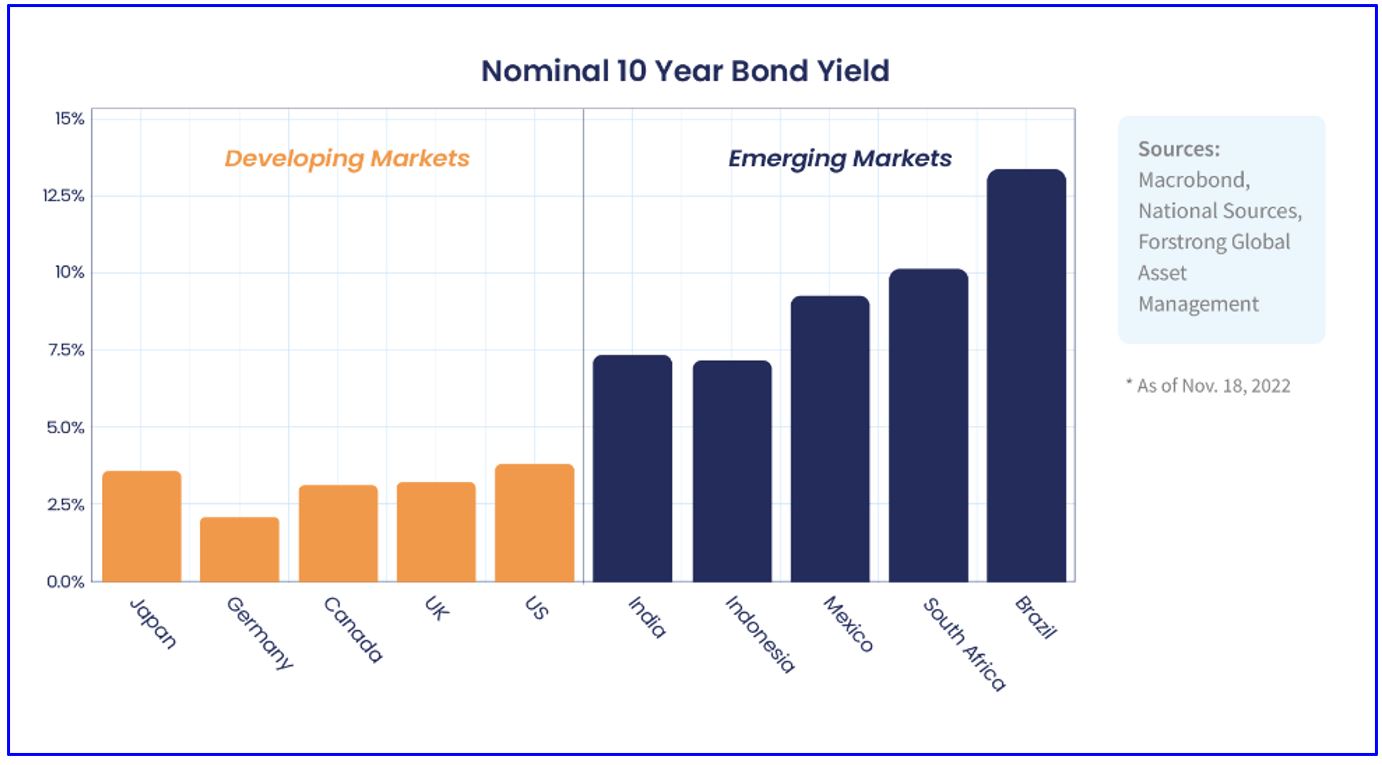 Nominal 10 Year Bond Yield

15%
12.5%
10%
7.5%
5.0%
2.5%
0.0%

Developing Markets

Emerging Markets

Japan
Germany
Canada
UK
US
India
Indonesia
Mexico
South Africa
Brazil

Sources:
Macrobond,
National Sources,
Forstrong Global
Asset
Management

* As of Nov. 18, 2022